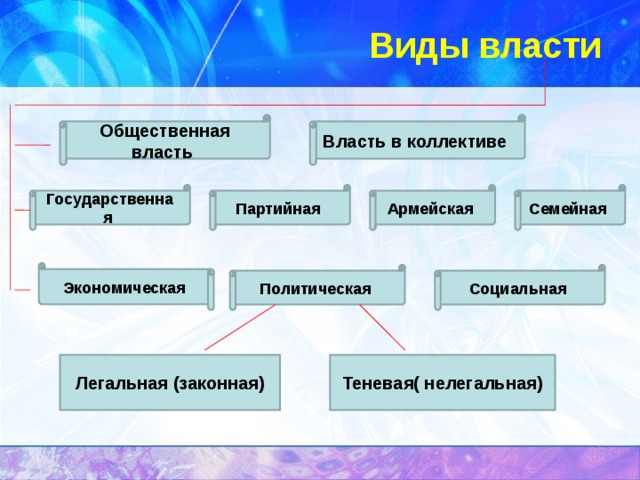 Виды власти

Общественная власть

Власть в коллективе

Государственная

Партийная

Армейская

Семейная

Экономическая

Политическая

Социальная

Легальная (законная)

Теневая( нелегальная)